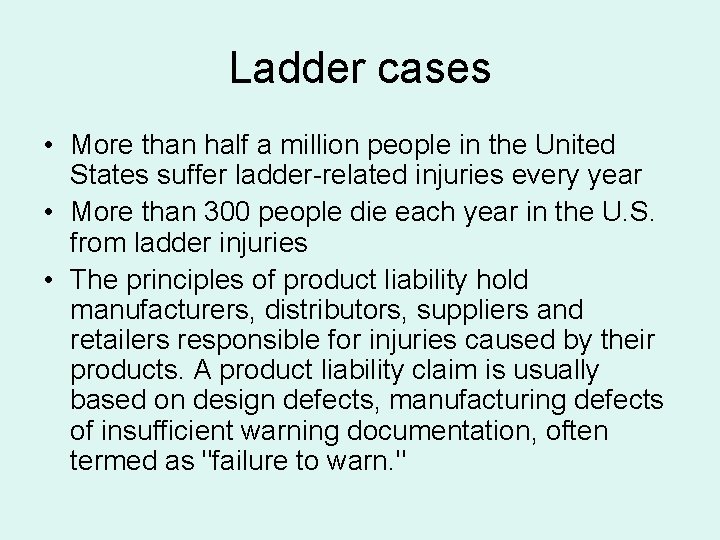 Ladder cases

• More than half a million people in the United States suffer ladder-related injuries every year
• More than 300 people die each year in the U.S. from ladder injuries
• The principles of product liability hold manufacturers, distributors, suppliers and retailers responsible for injuries caused by their products. A product liability claim is usually based on design defects, manufacturing defects of insufficient warning documentation, often termed as "failure to warn."